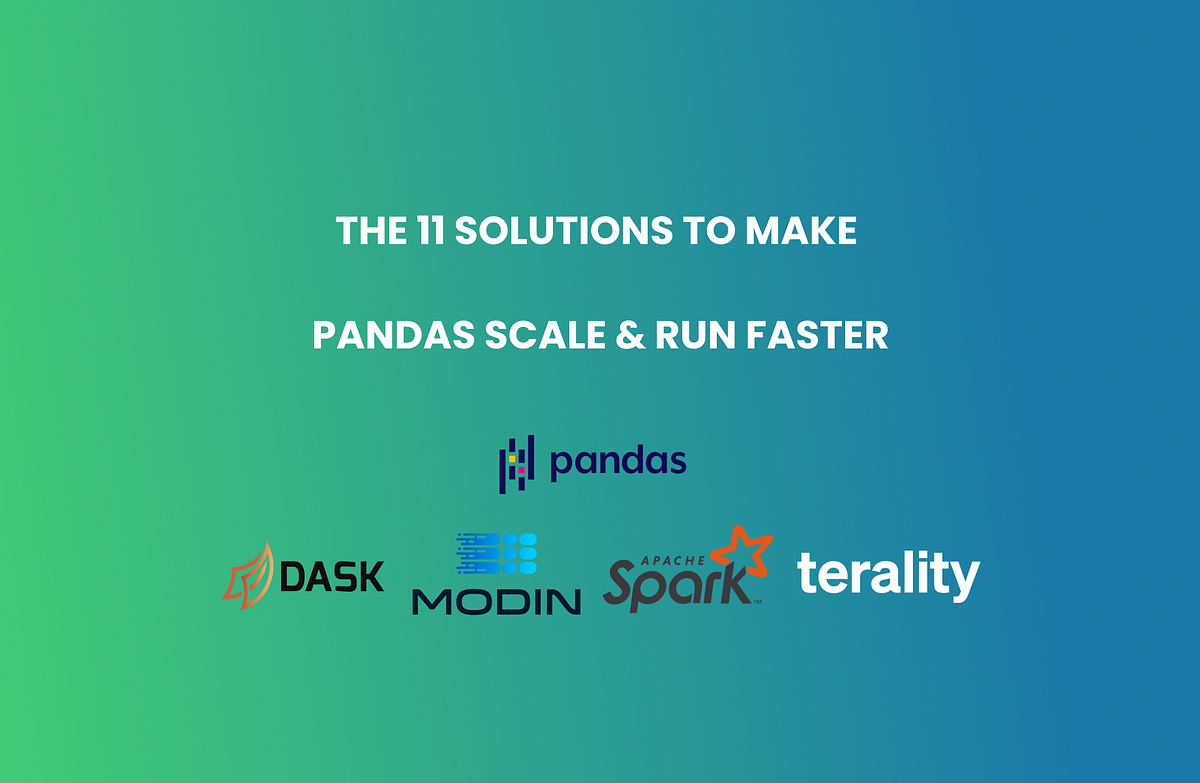 THE 11 SOLUTIONS TO MAKE

PANDAS SCALE & RUN FASTER

pandas

DASK

MODIN

APACHE Spark™

terality